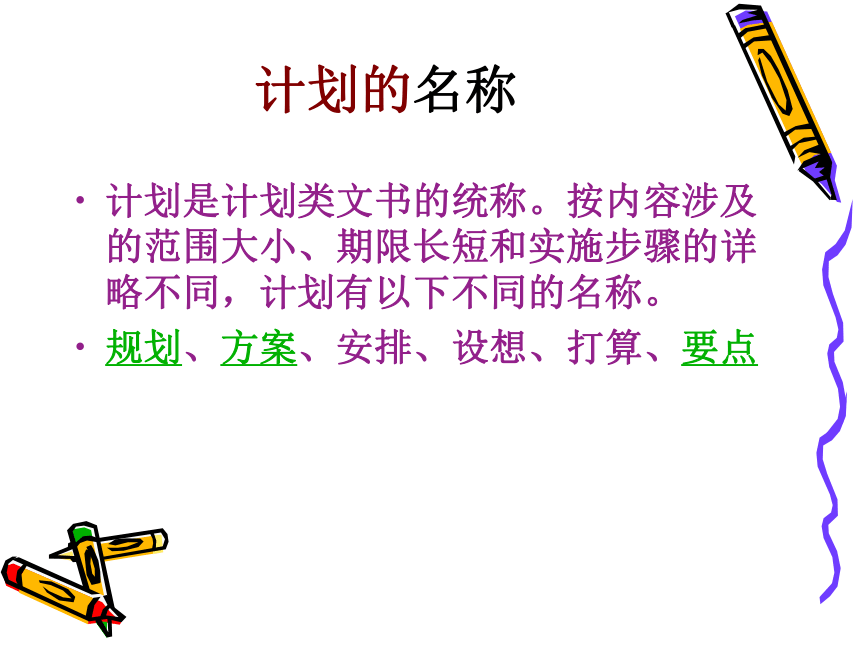 计划的名称

• 计划是计划类文书的统称。按内容涉及的范围大小、期限长短和实施步骤的详略不同，计划有以下不同的名称。

• 规划、方案、安排、设想、打算、要点